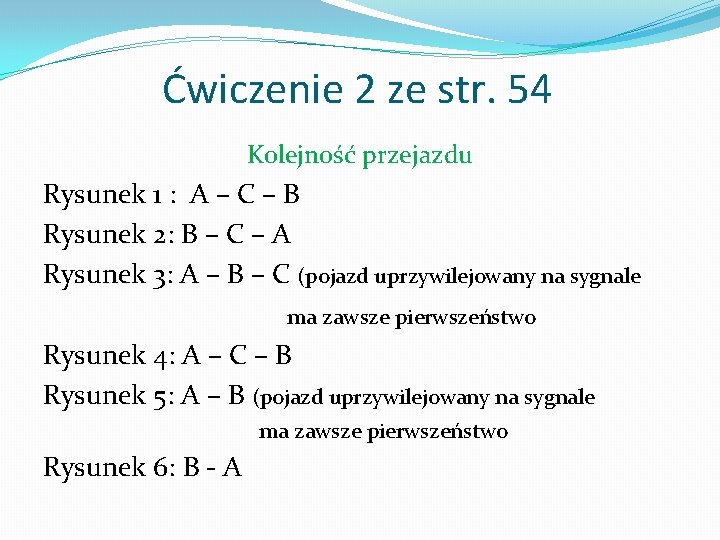 Ćwiczenie 2 ze str. 54

Kolejność przejazdu

Rysunek 1 : A – C – B

Rysunek 2: B – C – A

Rysunek 3: A – B – C (pojazd uprzywilejowany na sygnale ma zawsze pierwszeństwo

Rysunek 4: A – C – B

Rysunek 5: A – B (pojazd uprzywilejowany na sygnale ma zawsze pierwszeństwo

Rysunek 6: B - A